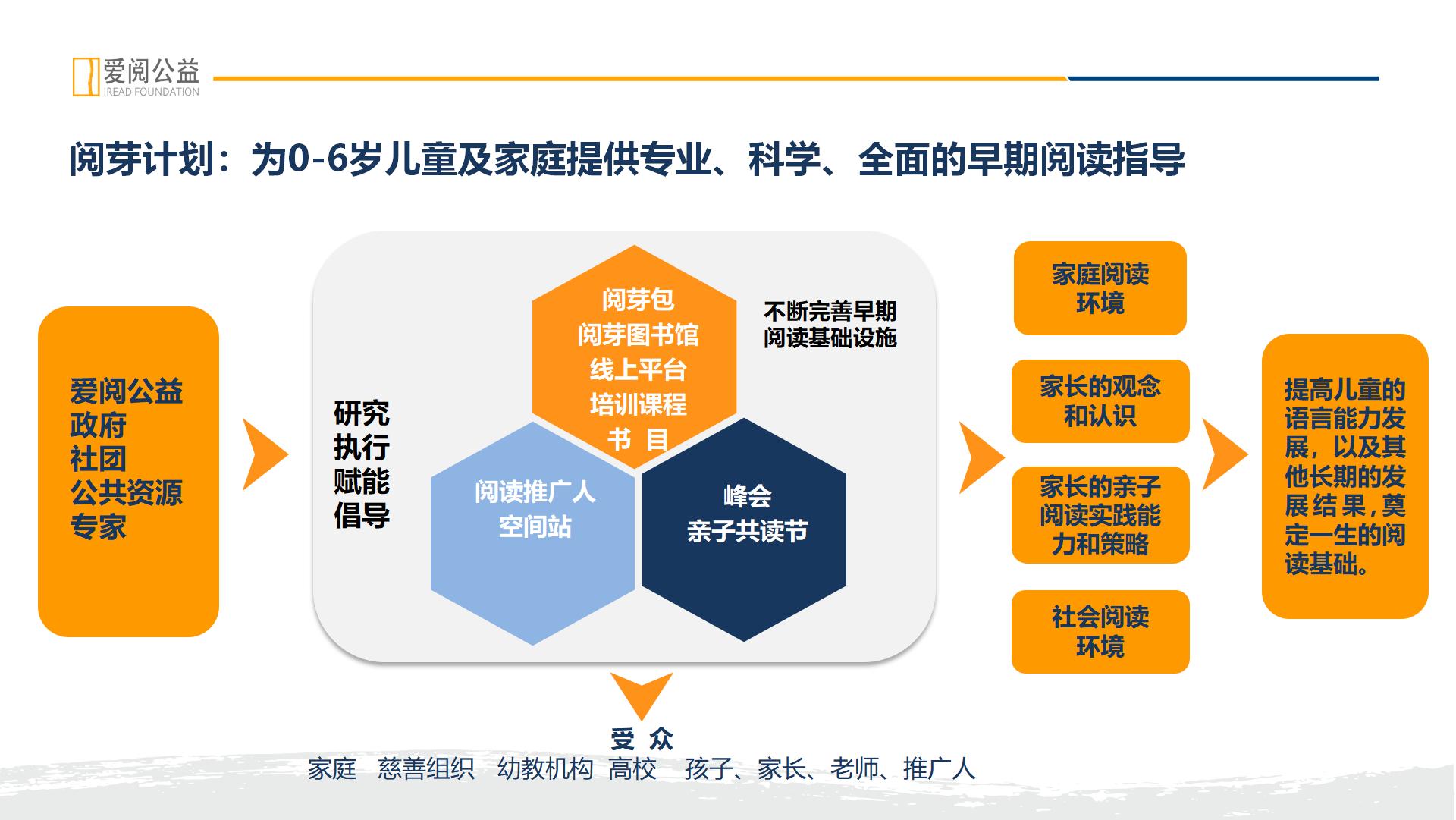 爱阅公益
IREAD FOUNDATION

阅芽计划：为0-6岁儿童及家庭提供专业、科学、全面的早期阅读指导

爱阅公益
政府
社团
公共资源
专家

研究
执行
赋能
倡导

阅芽包
阅芽图书馆
线上平台
培训课程
书 目

不断完善早期阅读基础设施

阅读推广人
空间站

峰会
亲子共读节

家庭阅读环境

家长的观念和认识

家长的亲子阅读实践能力和策略

社会阅读环境

提高儿童的语言能力发展，以及其他长期的发展结果，奠定一生的阅读基础。

受 众
家庭 慈善组织 幼教机构 高校 孩子、家长、老师、推广人